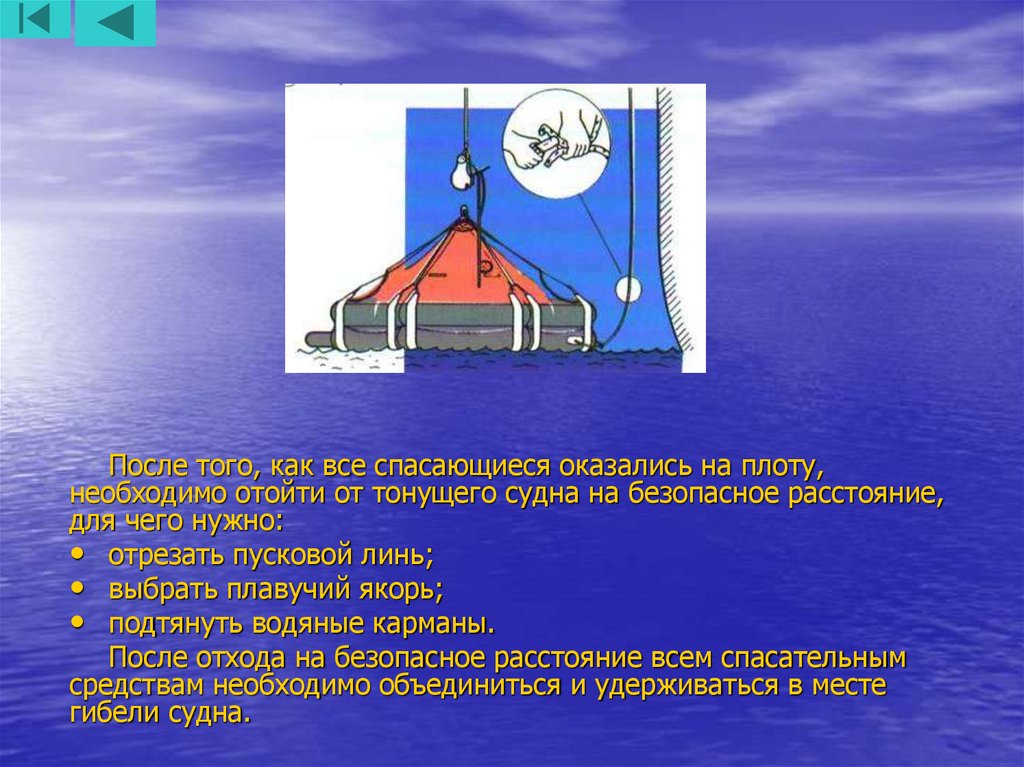 После того, как все спасающиеся оказались на плоту, необходимо отойти от тонущего судна на безопасное расстояние, для чего нужно:

• отрезать пусковой линь;
• выбрать плавучий якорь;
• подтянуть водяные карманы.

После отхода на безопасное расстояние всем спасательным средствам необходимо объединиться и удерживаться в месте гибели судна.